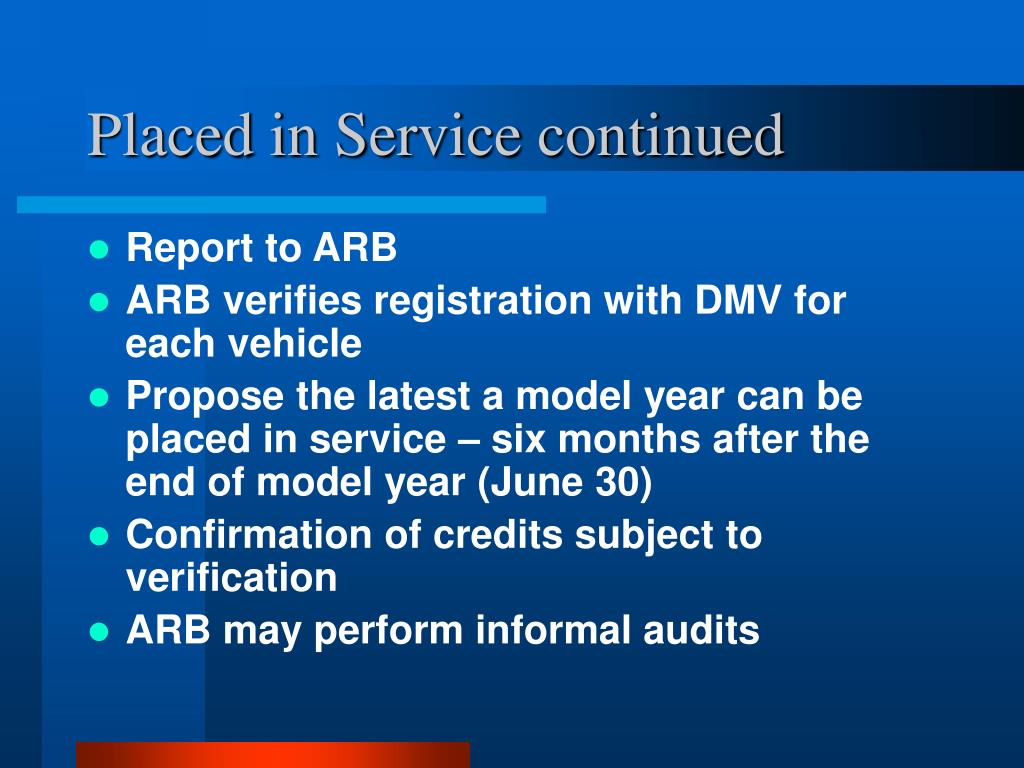 Placed in Service continued

- Report to ARB
- ARB verifies registration with DMV for each vehicle
- Propose the latest a model year can be placed in service – six months after the end of model year (June 30)
- Confirmation of credits subject to verification
- ARB may perform informal audits